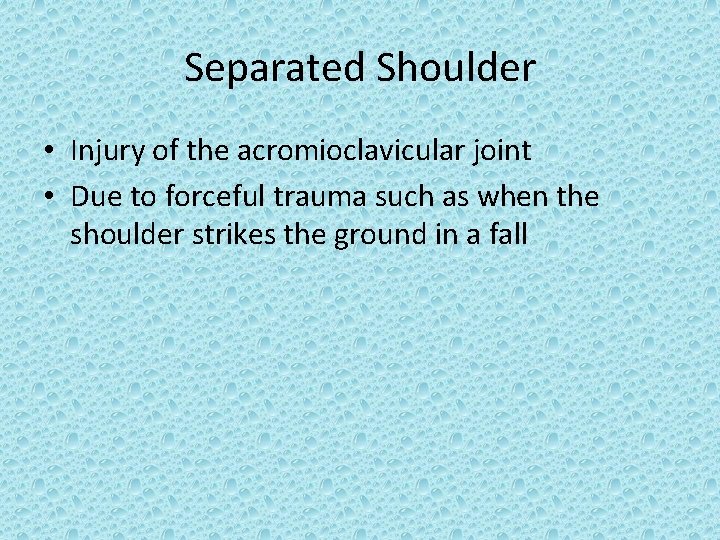 Separated Shoulder

• Injury of the acromioclavicular joint
• Due to forceful trauma such as when the shoulder strikes the ground in a fall